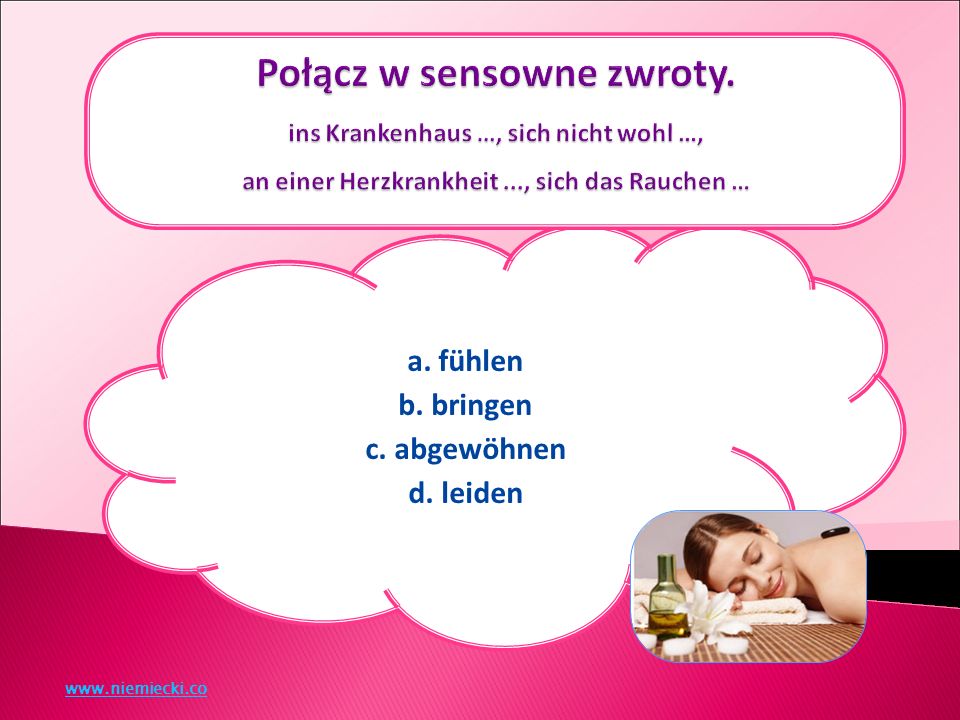 Połącz w sensowne zwroty.

ins Krankenhaus ..., sich nicht wohl ...,

an einer Herzkrankheit ..., sich das Rauchen ...

a. fühlen
b. bringen
c. abgewöhnen
d. leiden

www.niemiecki.co